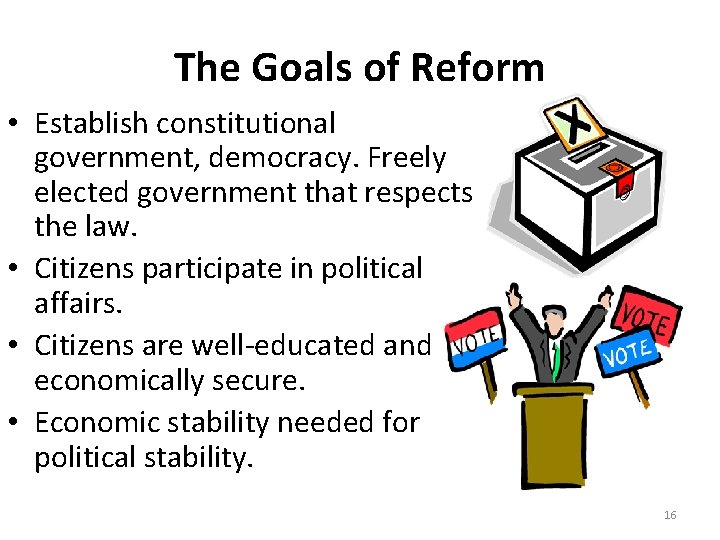 The Goals of Reform

• Establish constitutional government, democracy. Freely elected government that respects the law.
• Citizens participate in political affairs.
• Citizens are well-educated and economically secure.
• Economic stability needed for political stability.

X

VOTE
VOTE
VOTE

16